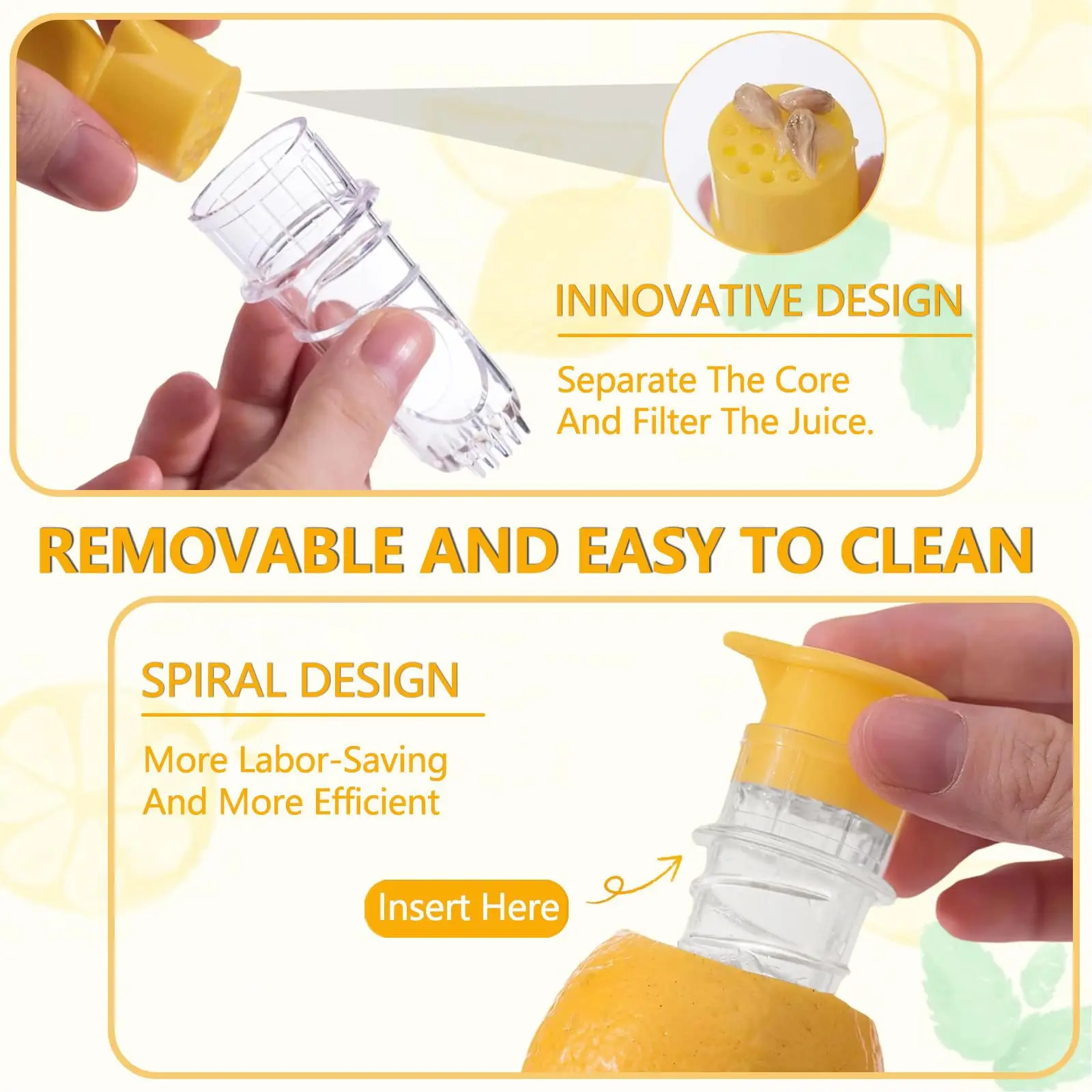 INNOVATIVE DESIGN

Separate The Core
And Filter The Juice.

REMOVABLE AND EASY TO CLEAN

SPIRAL DESIGN

More Labor-Saving
And More Efficient

Insert Here